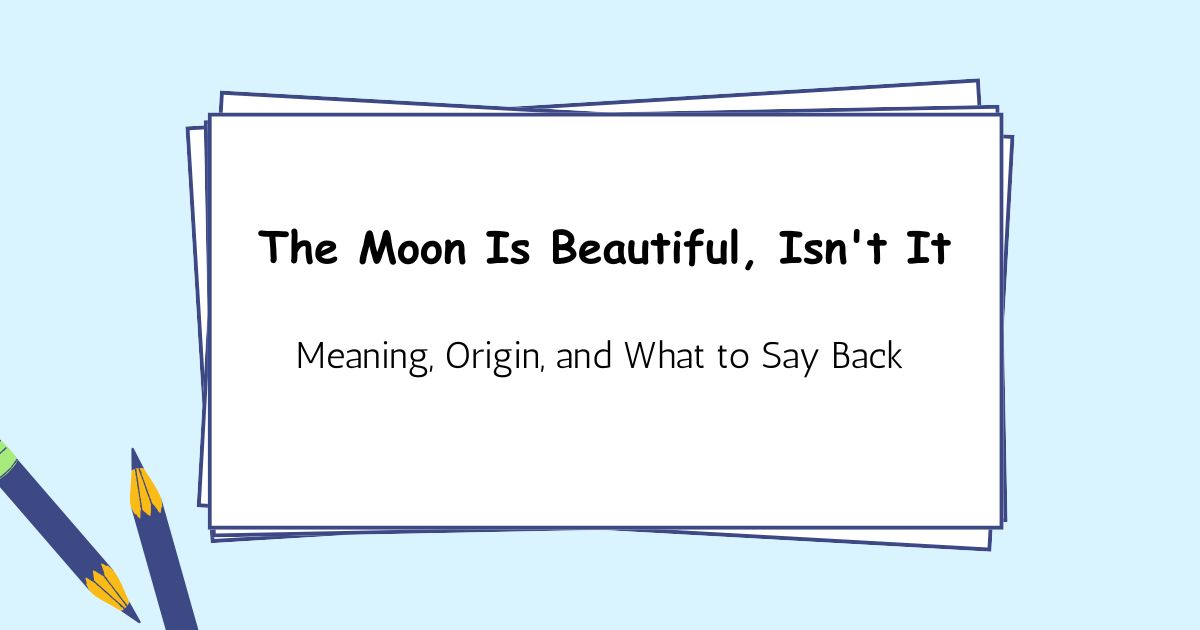 The Moon Is Beautiful, Isn't It

Meaning, Origin, and What to Say Back